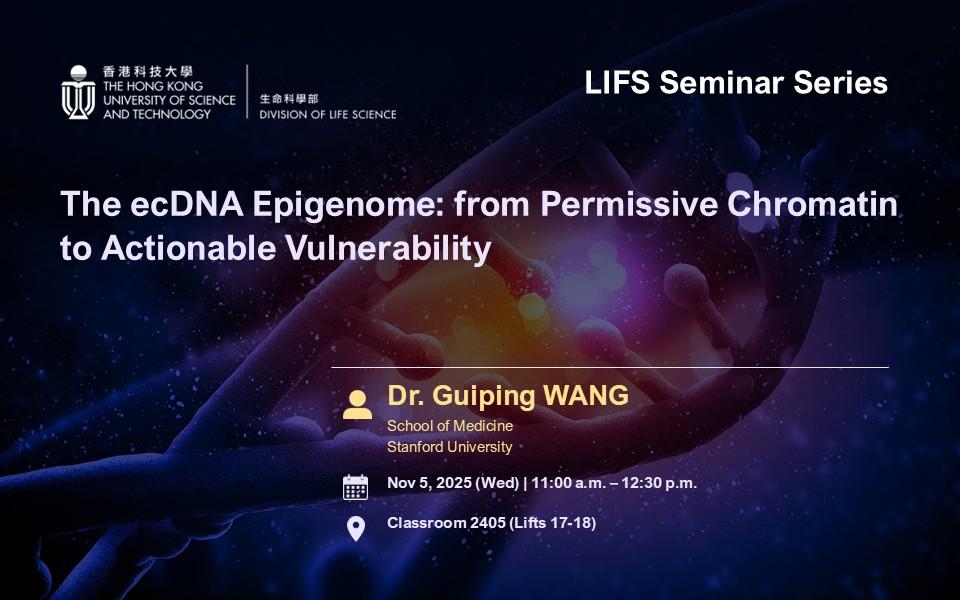 香港科技大學
THE HONG KONG UNIVERSITY OF SCIENCE AND TECHNOLOGY

生命科學部
DIVISION OF LIFE SCIENCE

LIFS Seminar Series

The ecDNA Epigenome: from Permissive Chromatin to Actionable Vulnerability

Dr. Guiping WANG
School of Medicine
Stanford University

Nov 5, 2025 (Wed) | 11:00 a.m. – 12:30 p.m.

Classroom 2405 (Lifts 17-18)